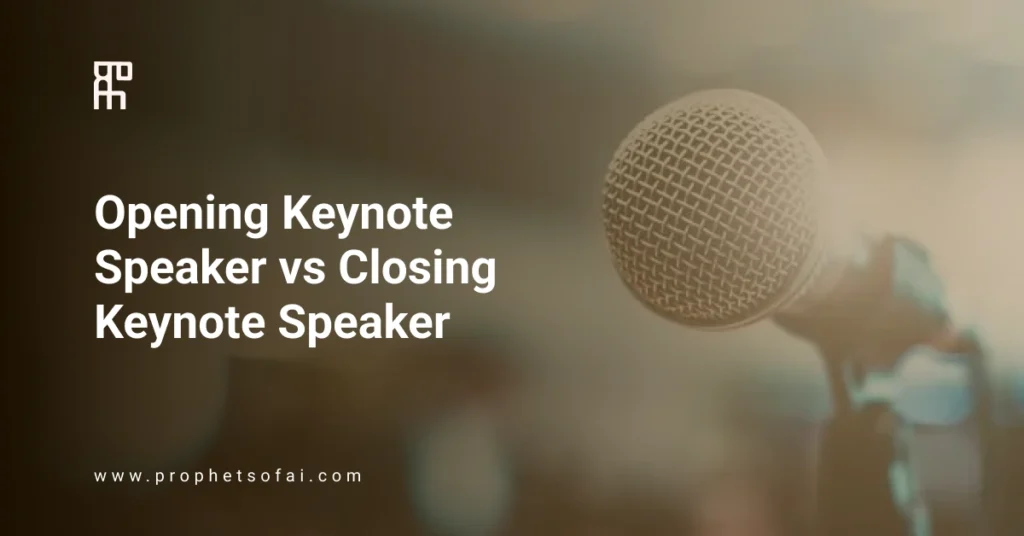 Opening Keynote Speaker vs Closing Keynote Speaker

www.prophetsofai.com